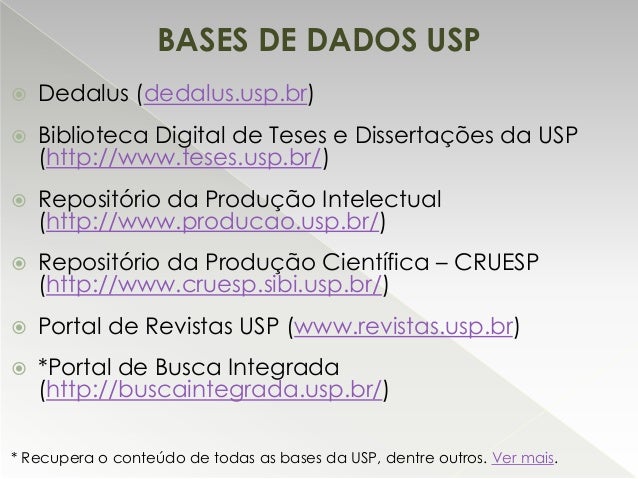 BASES DE DADOS USP

Dedalus (dedalus.usp.br)

Biblioteca Digital de Teses e Dissertações da USP (http://www.teses.usp.br/)

Repositório da Produção Intelectual (http://www.producao.usp.br/)

Repositório da Produção Científica – CRUESP (http://www.cruesp.sibi.usp.br/)

Portal de Revistas USP (www.revistas.usp.br)

*Portal de Busca Integrada (http://buscaintegrada.usp.br/)

* Recupera o conteúdo de todas as bases da USP, dentre outros. Ver mais.